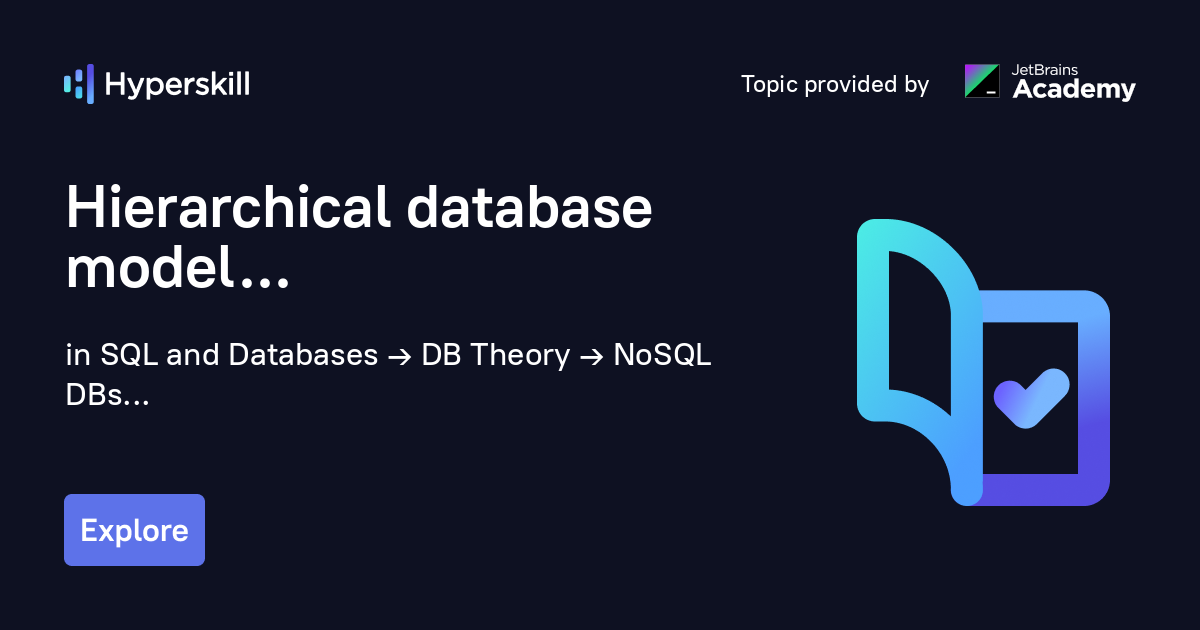 Hyperskill

Topic provided by JetBrains Academy

Hierarchical database model...

in SQL and Databases → DB Theory → NoSQL DBs...

Explore